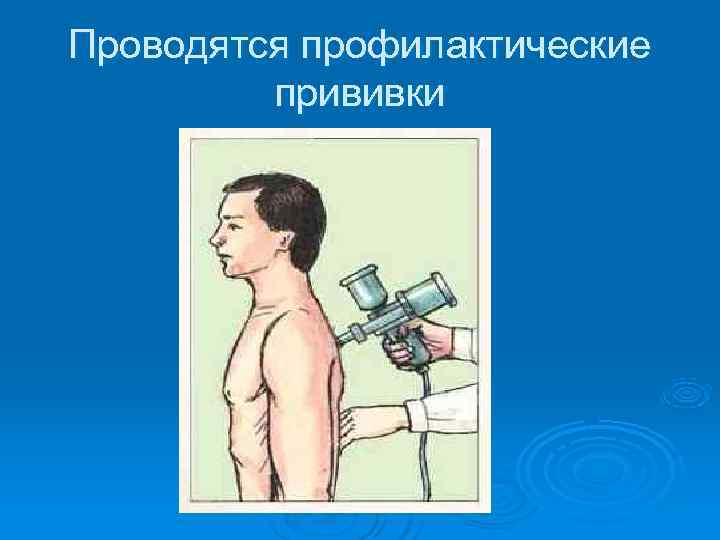 Проводятся профилактические прививки